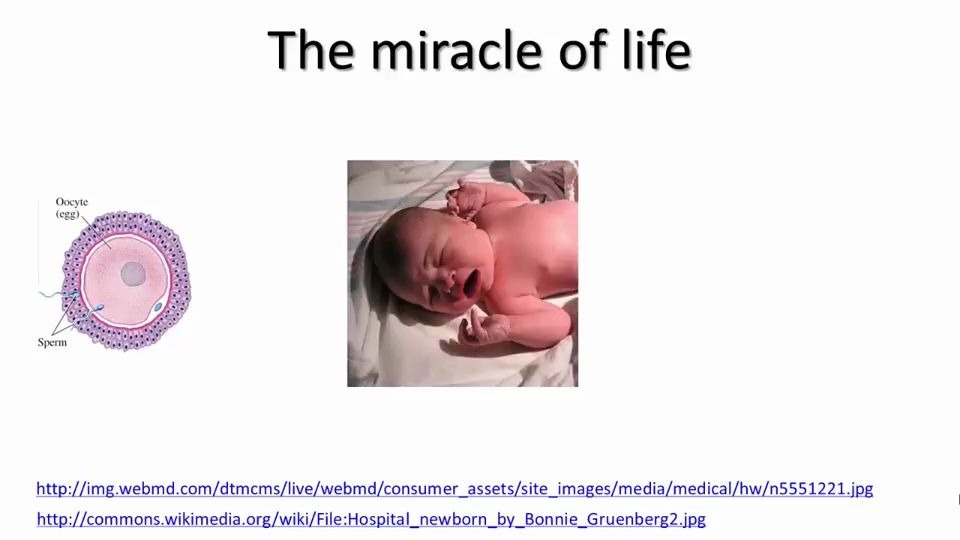 The miracle of life

Oocyte (egg)

Sperm

http://img.webmd.com/dtmcms/live/webmd/consumer_assets/site_images/media/medical/hw/n5551221.jpg

http://commons.wikimedia.org/wiki/File:Hospital_newborn_by_Bonnie_Gruenberg2.jpg